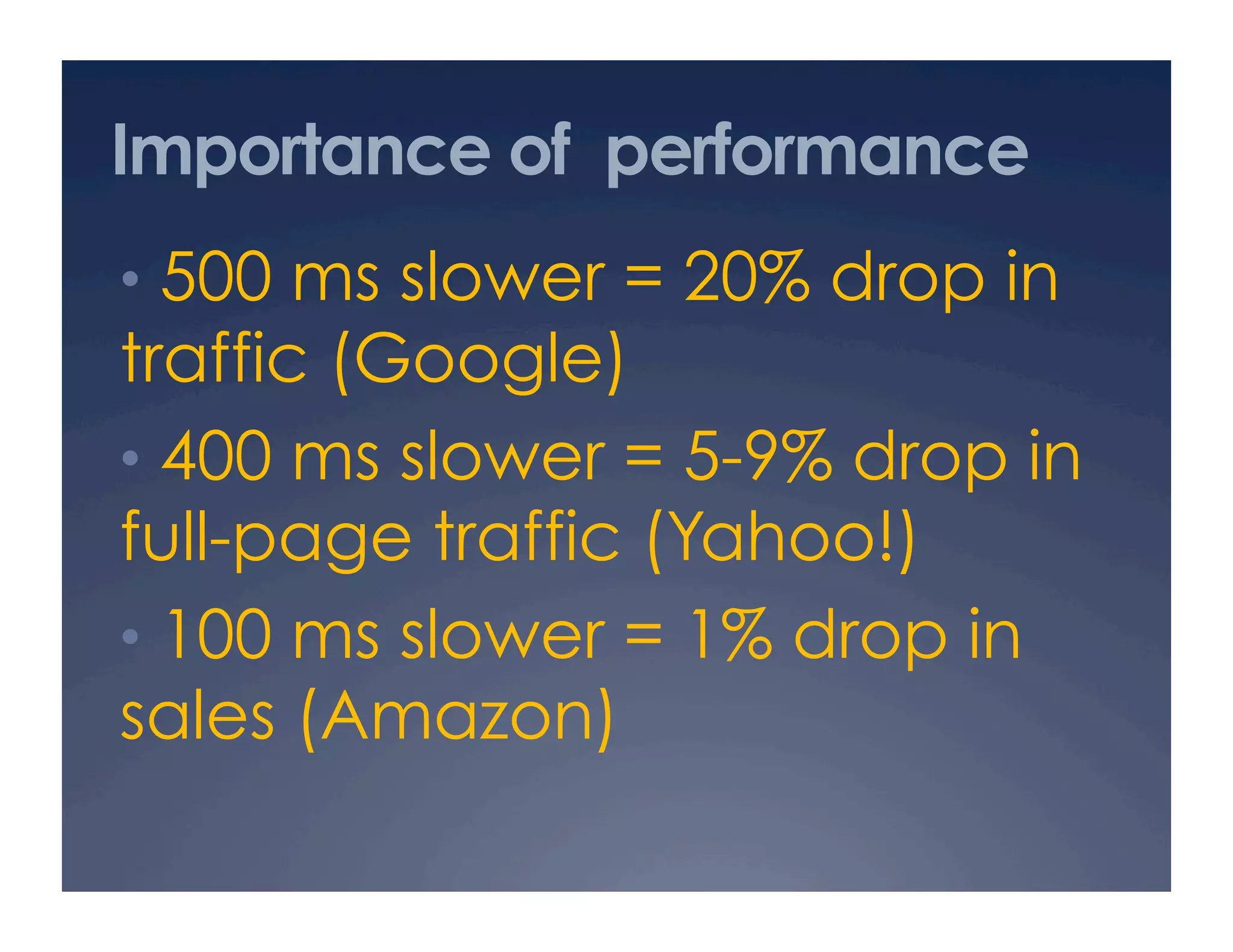 Importance of performance

• 500 ms slower = 20% drop in traffic (Google)

• 400 ms slower = 5-9% drop in full-page traffic (Yahoo!)

• 100 ms slower = 1% drop in sales (Amazon)